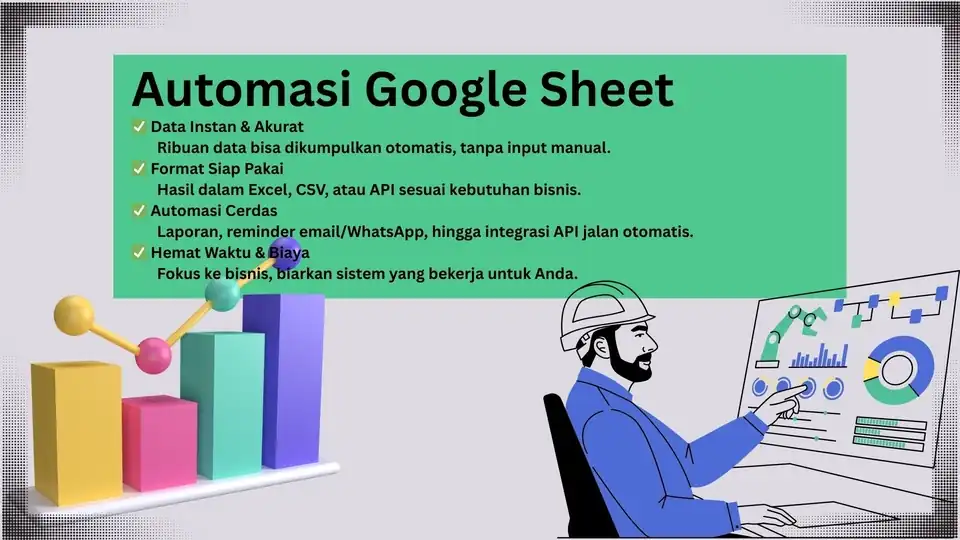 Automasi Google Sheet

✅ Data Instan & Akurat
Ribuan data bisa dikumpulkan otomatis, tanpa input manual.

✅ Format Siap Pakai
Hasil dalam Excel, CSV, atau API sesuai kebutuhan bisnis.

✅ Automasi Cerdas
Laporan, reminder email/WhatsApp, hingga integrasi API jalan otomatis.

✅ Hemat Waktu & Biaya
Fokus ke bisnis, biarkan sistem yang bekerja untuk Anda.